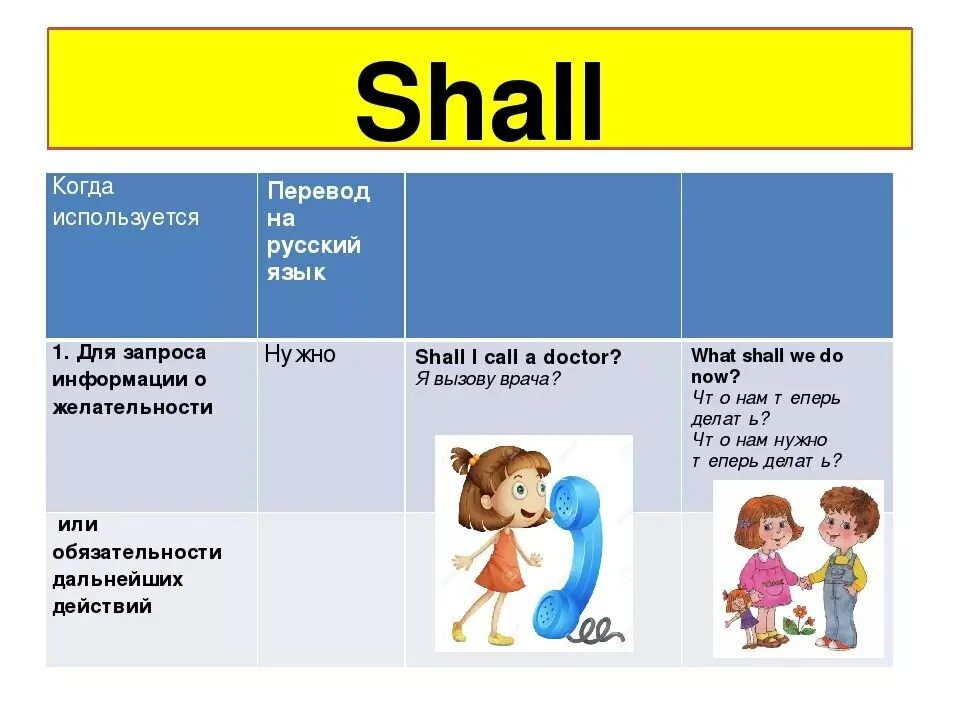 Shall

| Когда используется | Перевод на русский язык | | |
|---|---|---|---|
| 1. Для запроса информации о желательности | Нужно | Shall I call a doctor? Я вызову врача? | What shall we do now? Что нам теперь делать? Что нам нужно теперь делать? |
| или обязательности дальнейших действий | | | |